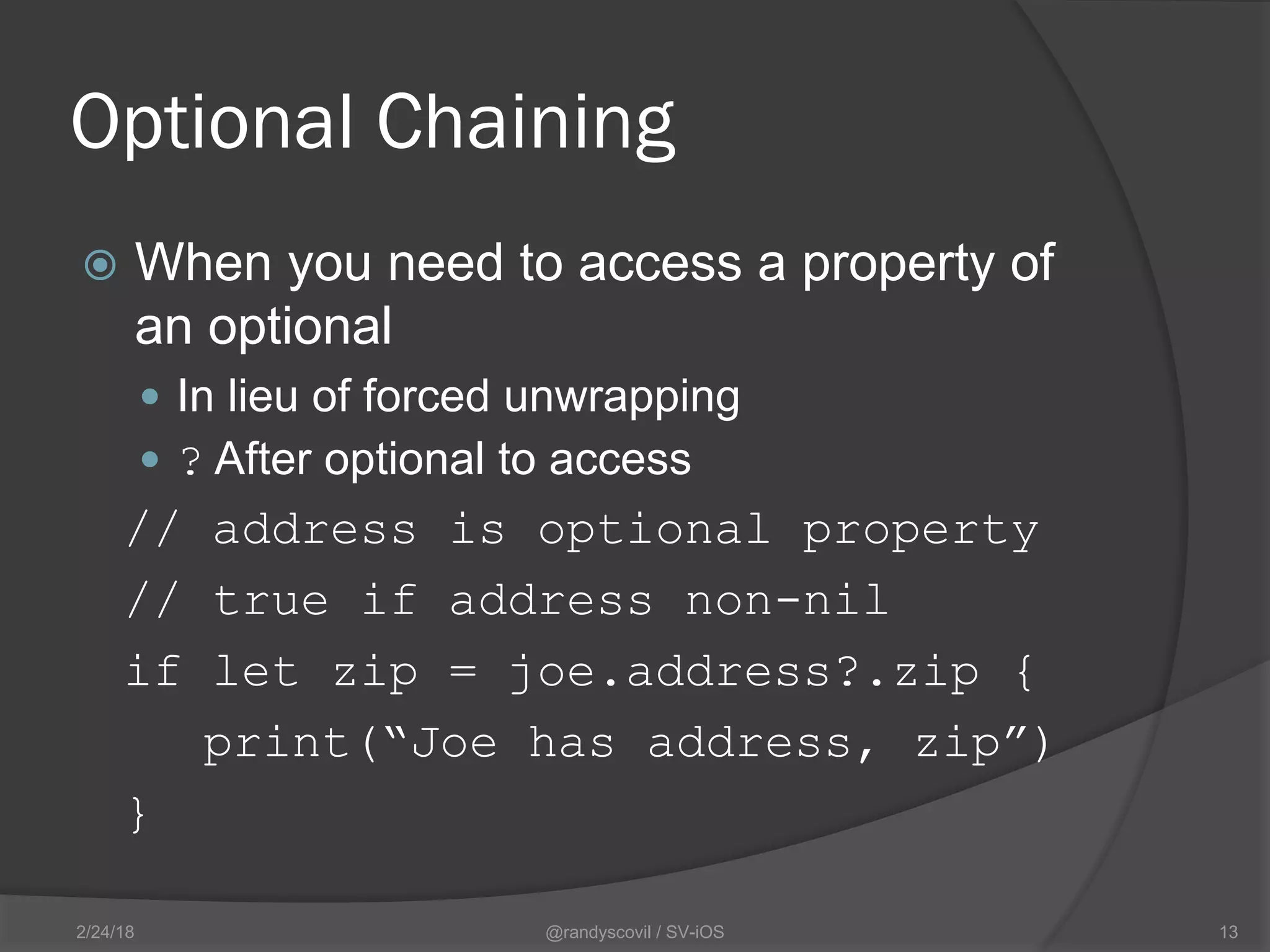 Optional Chaining

When you need to access a property of an optional

In lieu of forced unwrapping

? After optional to access

// address is optional property
// true if address non-nil
if let zip = joe.address?.zip {
  print(“Joe has address, zip”)
}

2/24/18

@randyscovil / SV-iOS

13